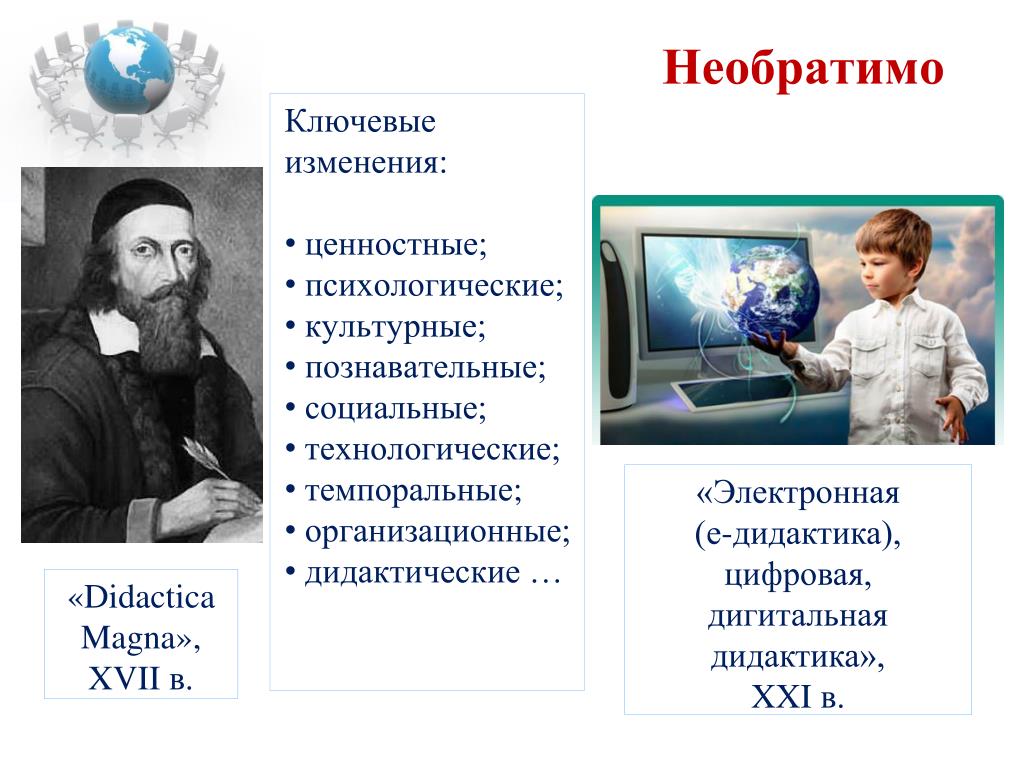 Необратимо

Ключевые изменения:

• ценностные;
• психологические;
• культурные;
• познавательные;
• социальные;
• технологические;
• темпоральные;
• организационные;
• дидактические …

«Didactica Magna», XVII в.

«Электронная (е-дидактика), цифровая, дигитальная дидактика», XXI в.